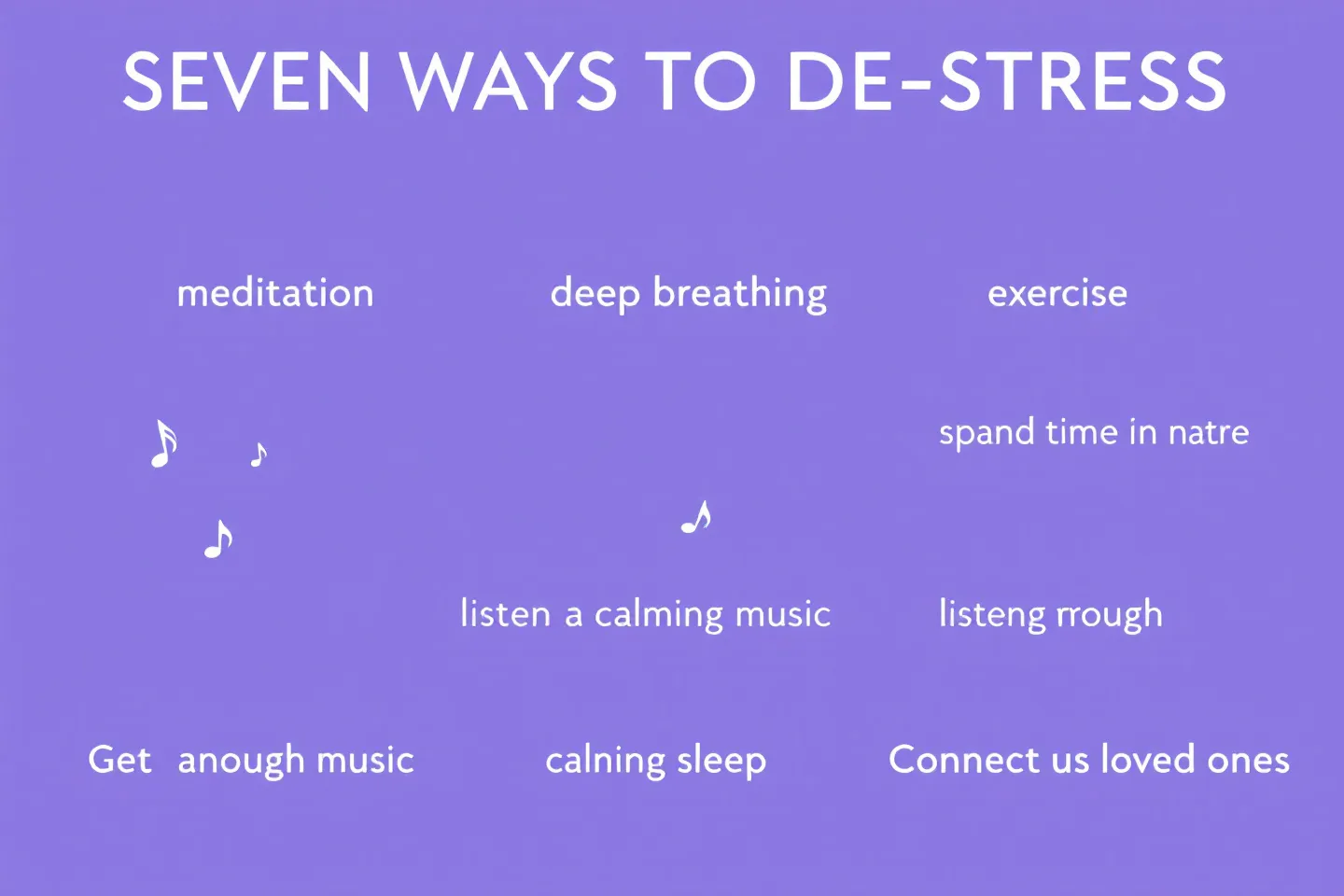 SEVEN WAYS TO DE-STRESS

meditation

deep breathing

exercise

spand time in natre

listen a calming music

listeng rrough

Get anough music

calning sleep

Connect us loved ones